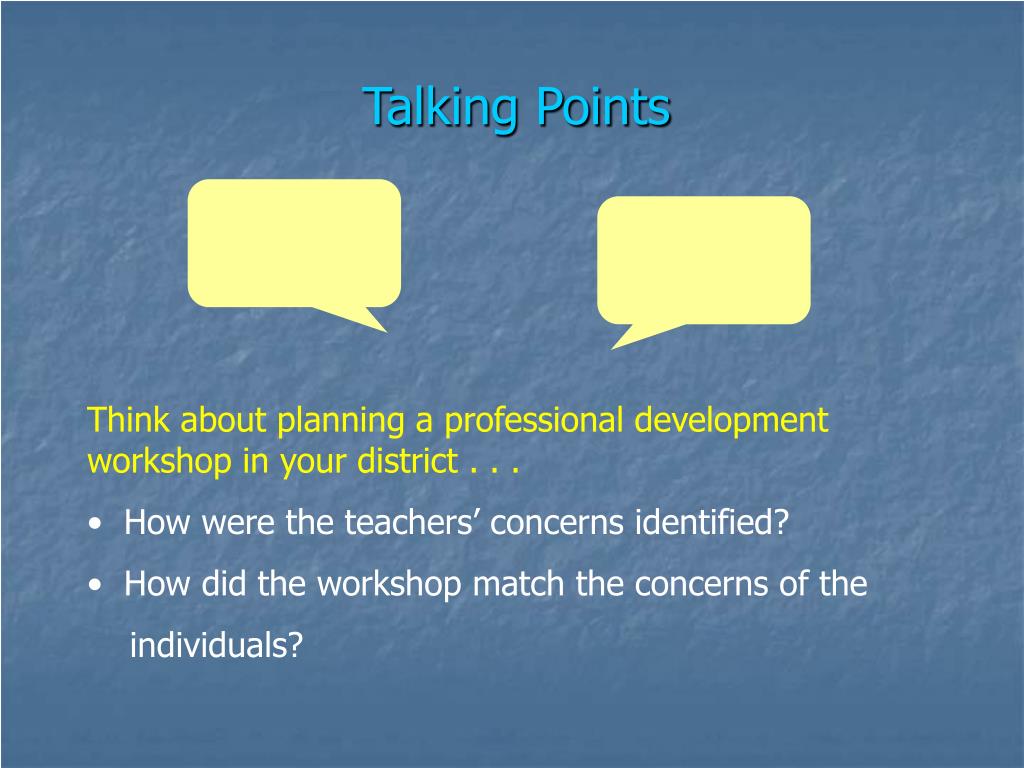 Talking Points

Think about planning a professional development workshop in your district . . .

• How were the teachers’ concerns identified?

• How did the workshop match the concerns of the individuals?